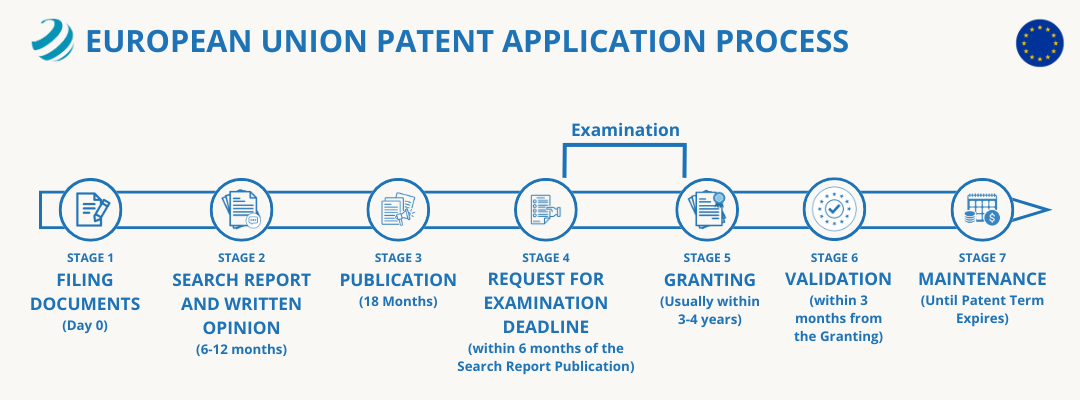 EUROPEAN UNION PATENT APPLICATION PROCESS

Examination

STAGE 1
FILING DOCUMENTS
(Day 0)

STAGE 2
SEARCH REPORT AND WRITTEN OPINION
(6-12 months)

STAGE 3
PUBLICATION
(18 Months)

STAGE 4
REQUEST FOR EXAMINATION DEADLINE
(within 6 months of the Search Report Publication)

STAGE 5
GRANTING
(Usually within 3-4 years)

STAGE 6
VALIDATION
(within 3 months from the Granting)

STAGE 7
MAINTENANCE
(Until Patent Term Expires)